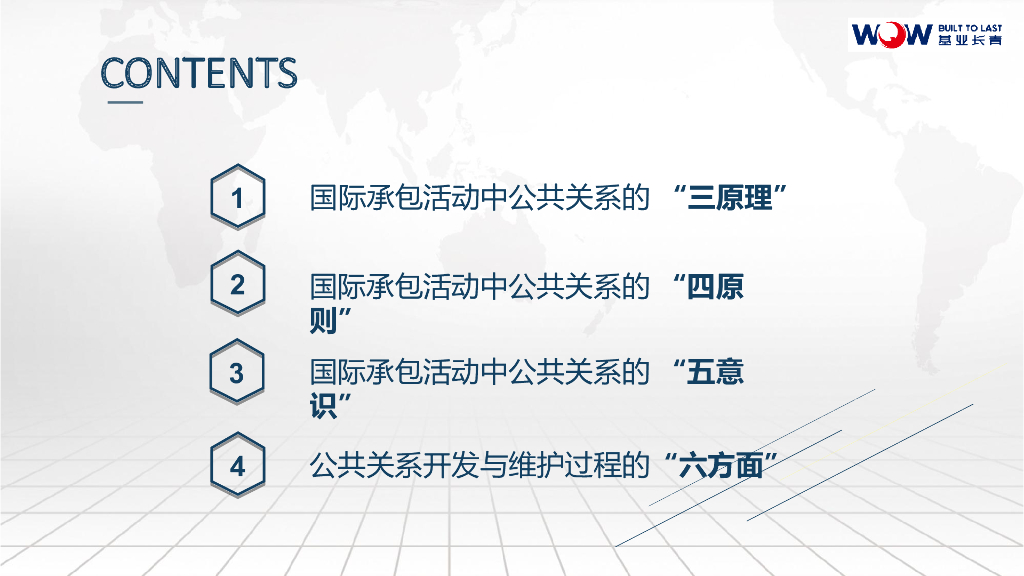 WOW BUILT TO LAST 基业长青

CONTENTS

1 国际承包活动中公共关系的 “三原理”

2 国际承包活动中公共关系的 “四原则”

3 国际承包活动中公共关系的 “五意识”

4 公共关系开发与维护过程的“六方面”